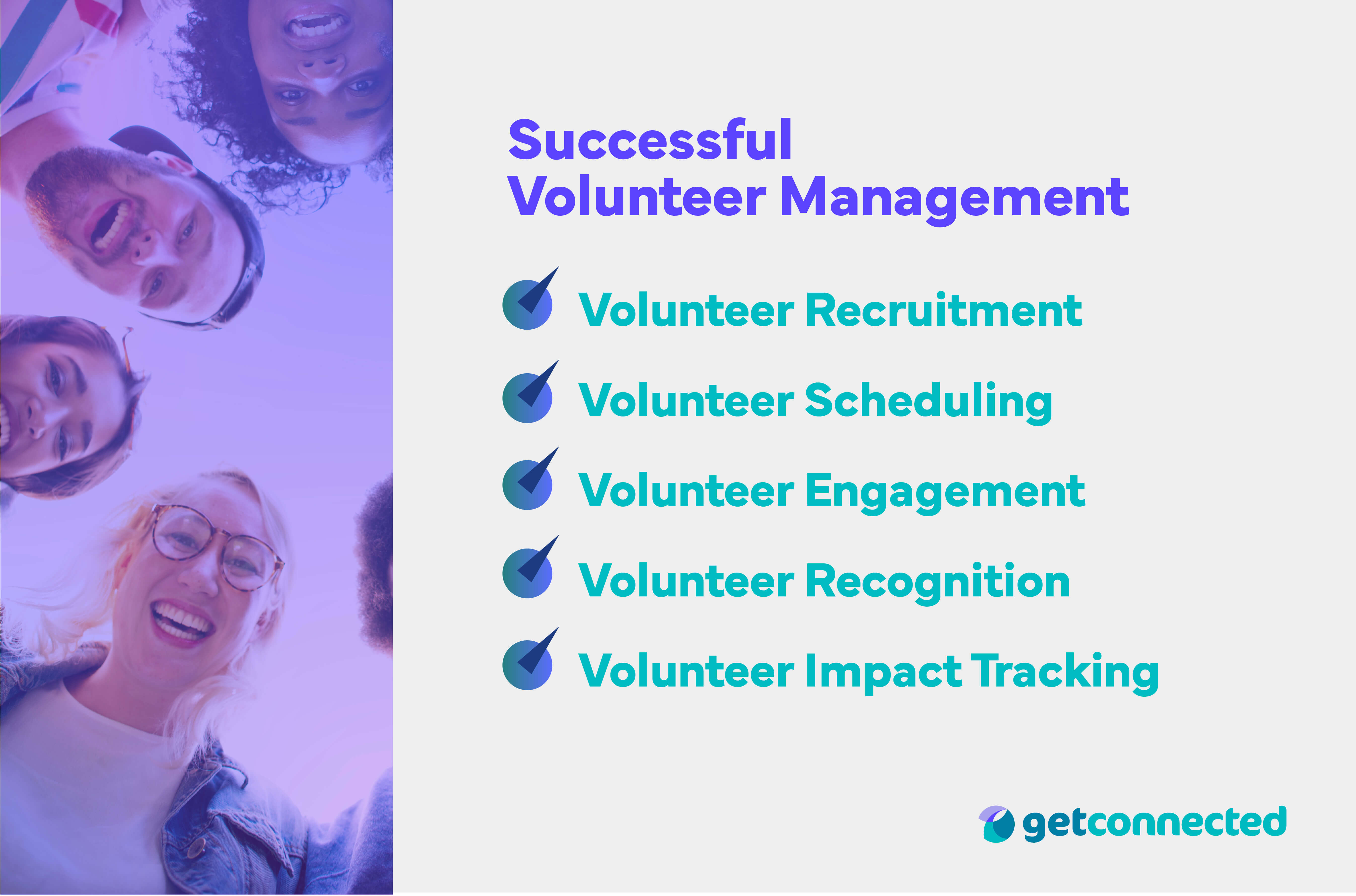 Successful
Volunteer Management

Volunteer Recruitment

Volunteer Scheduling

Volunteer Engagement

Volunteer Recognition

Volunteer Impact Tracking

getconnected